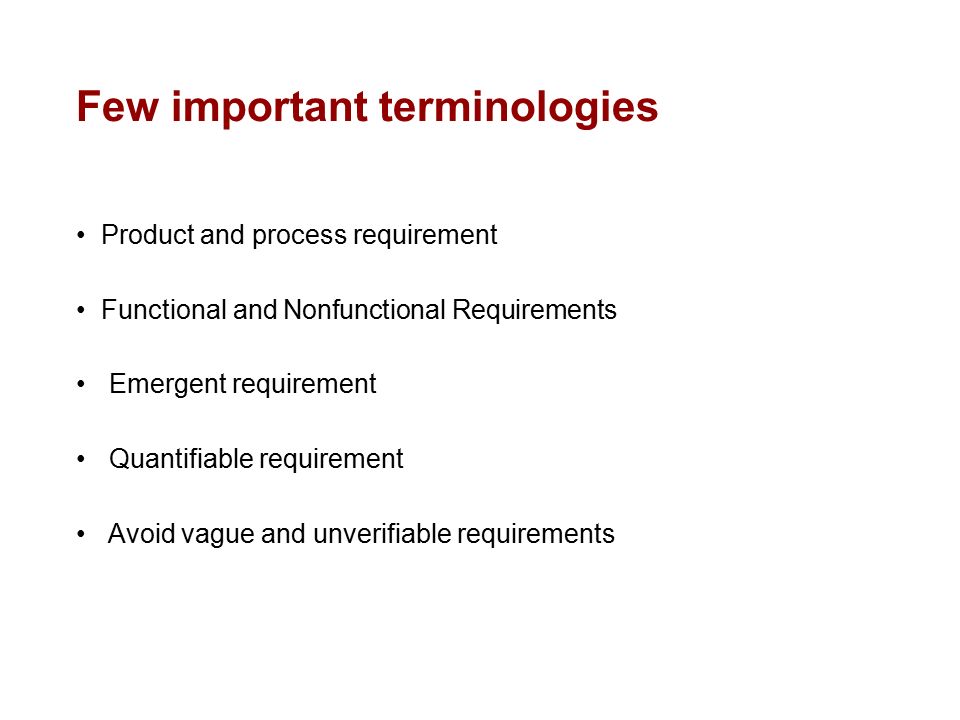 Few important terminologies

• Product and process requirement

• Functional and Nonfunctional Requirements

• Emergent requirement

• Quantifiable requirement

• Avoid vague and unverifiable requirements